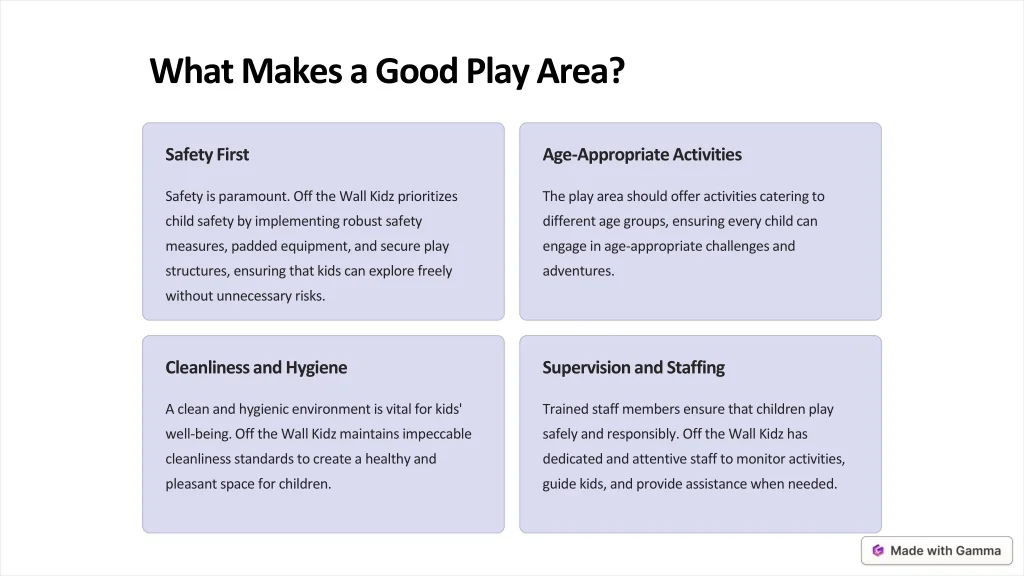 What Makes a Good Play Area?

Safety First

Safety is paramount. Off the Wall Kidz prioritizes child safety by implementing robust safety measures, padded equipment, and secure play structures, ensuring that kids can explore freely without unnecessary risks.

Age-Appropriate Activities

The play area should offer activities catering to different age groups, ensuring every child can engage in age-appropriate challenges and adventures.

Cleanliness and Hygiene

A clean and hygienic environment is vital for kids' well-being. Off the Wall Kidz maintains impeccable cleanliness standards to create a healthy and pleasant space for children.

Supervision and Staffing

Trained staff members ensure that children play safely and responsibly. Off the Wall Kidz has dedicated and attentive staff to monitor activities, guide kids, and provide assistance when needed.

Made with Gamma